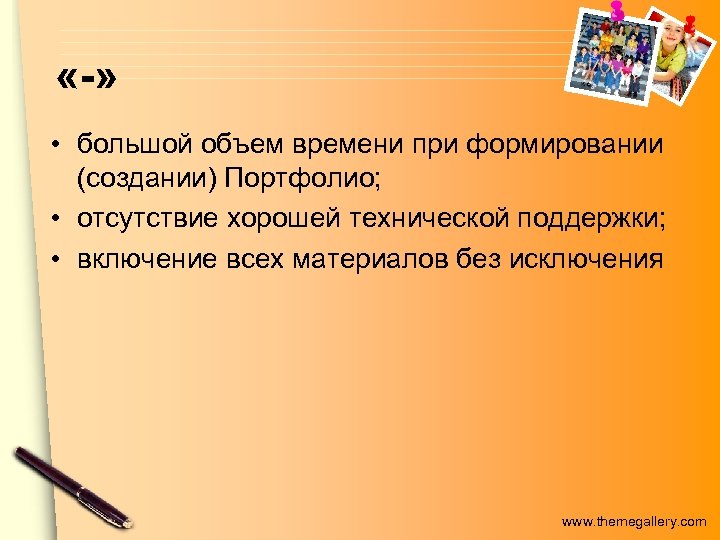 «-»

• большой объем времени при формировании (создании) Портфолио;
• отсутствие хорошей технической поддержки;
• включение всех материалов без исключения

www.themegallery.com